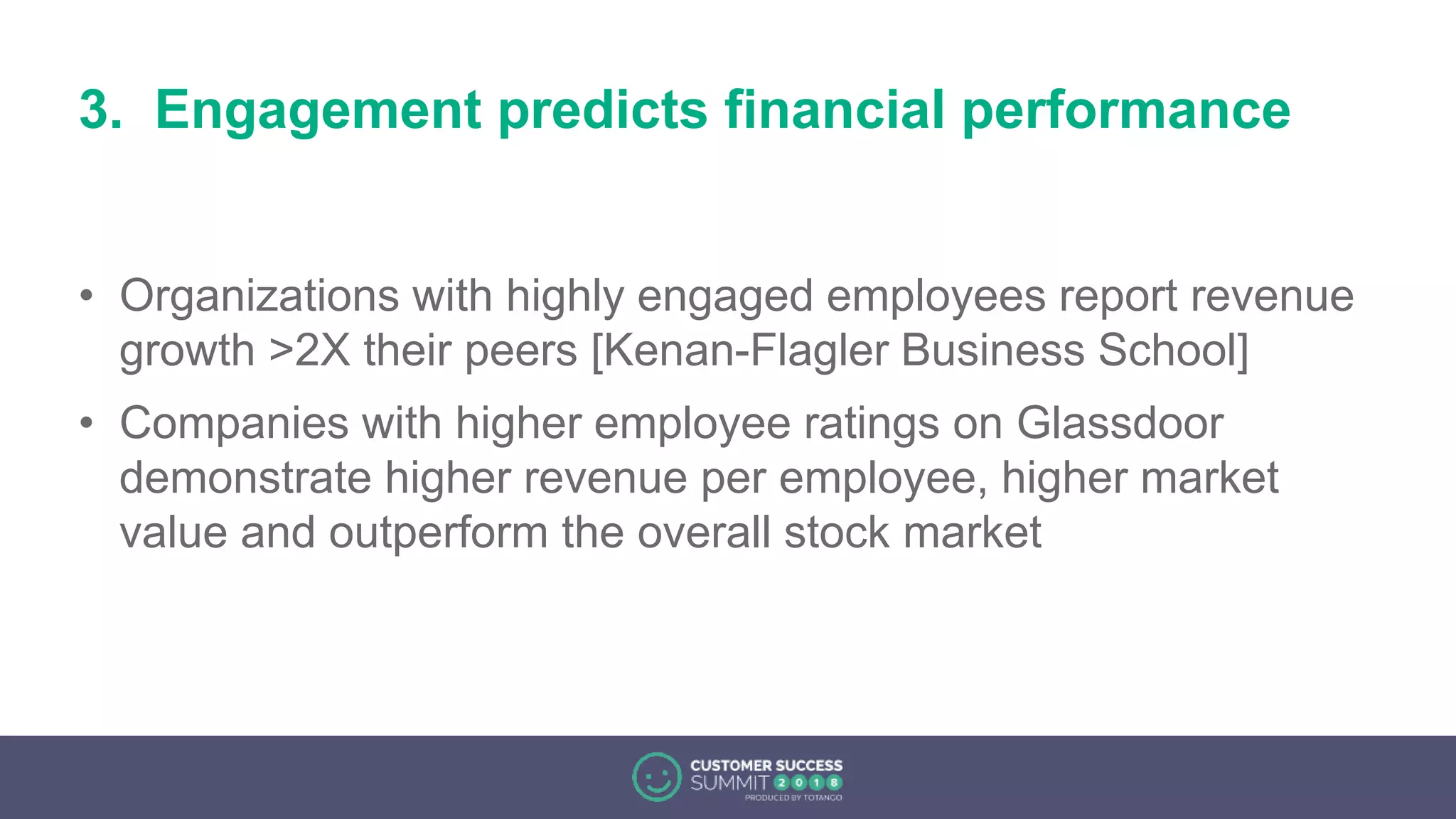 3. Engagement predicts financial performance

• Organizations with highly engaged employees report revenue growth >2X their peers [Kenan-Flagler Business School]

• Companies with higher employee ratings on Glassdoor demonstrate higher revenue per employee, higher market value and outperform the overall stock market

CUSTOMER SUCCESS SUMMIT 2018
PRODUCED BY TOTANGO